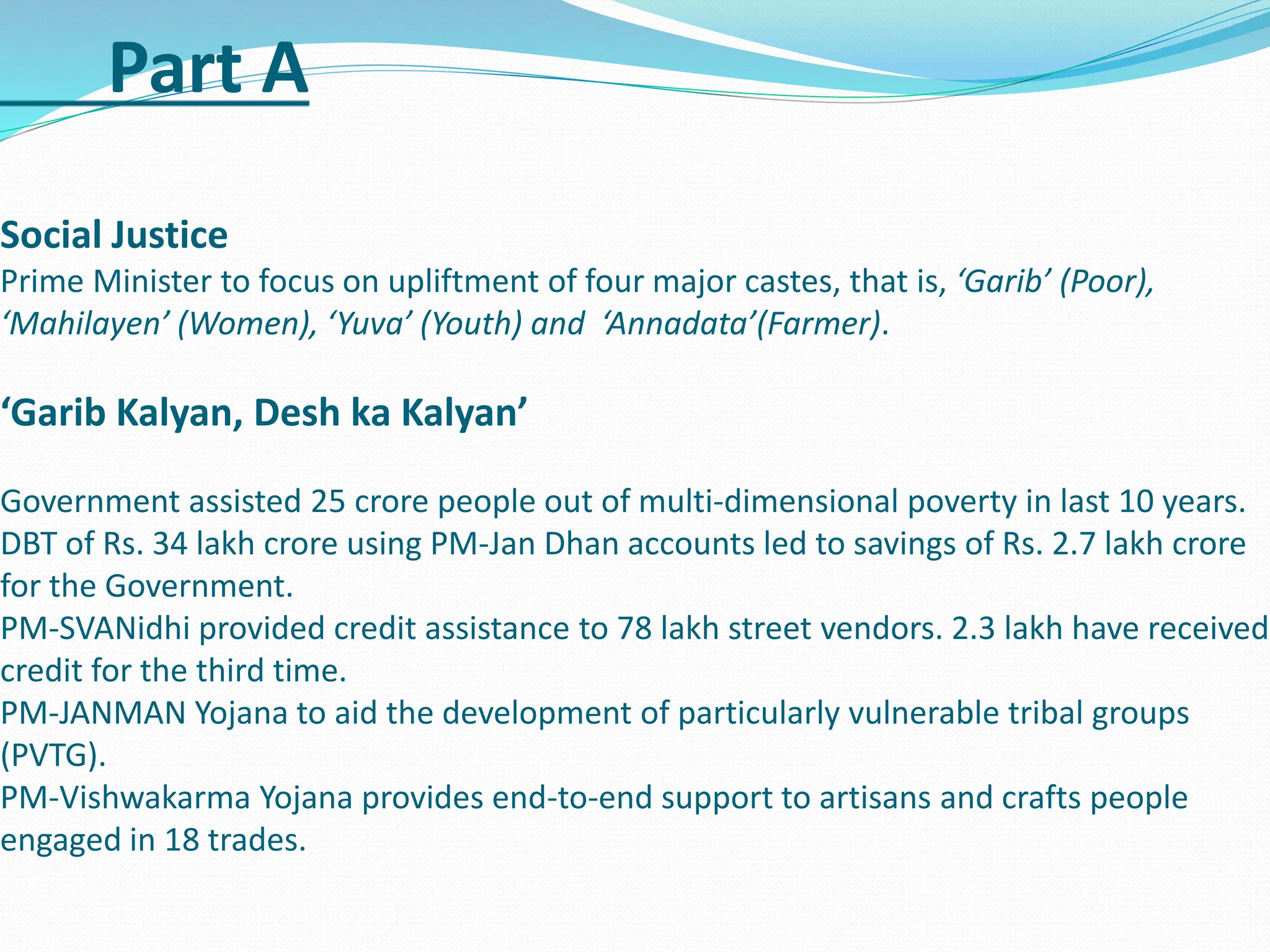 Part A

Social Justice
Prime Minister to focus on upliftment of four major castes, that is, 'Garib' (Poor), 'Mahilayen' (Women), 'Yuva' (Youth) and 'Annadata'(Farmer).

'Garib Kalyan, Desh ka Kalyan'

Government assisted 25 crore people out of multi-dimensional poverty in last 10 years.
DBT of Rs. 34 lakh crore using PM-Jan Dhan accounts led to savings of Rs. 2.7 lakh crore for the Government.
PM-SVANidhi provided credit assistance to 78 lakh street vendors. 2.3 lakh have received credit for the third time.
PM-JANMAN Yojana to aid the development of particularly vulnerable tribal groups (PVTG).
PM-Vishwakarma Yojana provides end-to-end support to artisans and crafts people engaged in 18 trades.